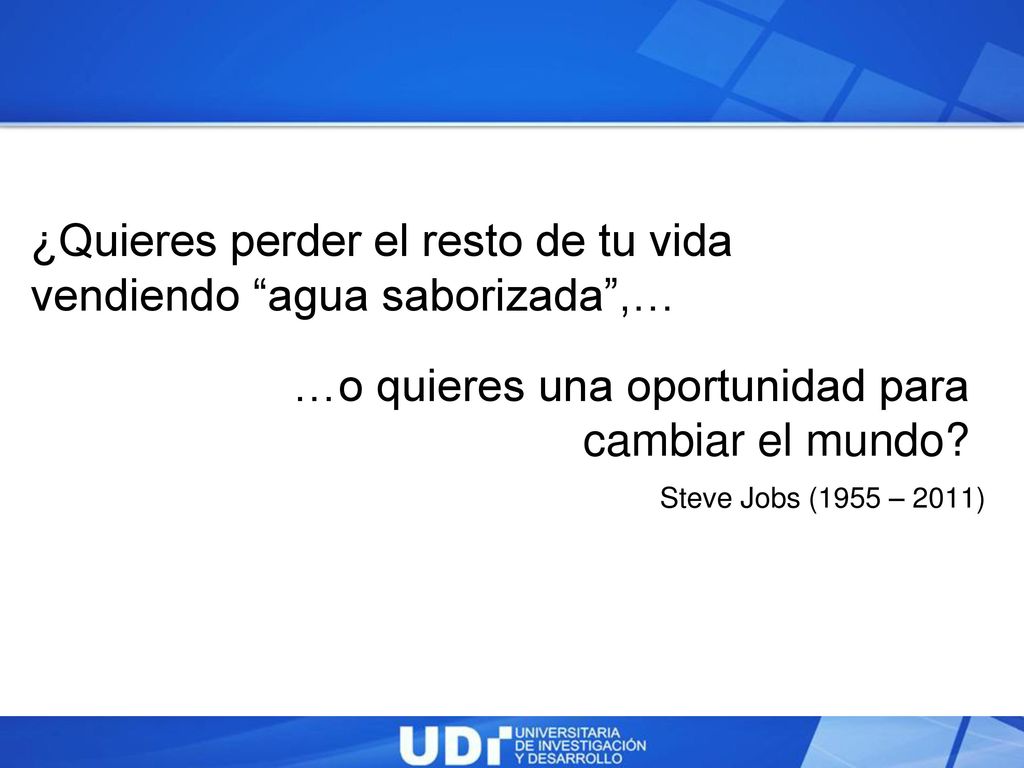 ¿Quieres perder el resto de tu vida vendiendo “agua saborizada”,…

…o quieres una oportunidad para cambiar el mundo?

Steve Jobs (1955 – 2011)

UDI UNIVERSITARIA DE INVESTIGACIÓN Y DESARROLLO